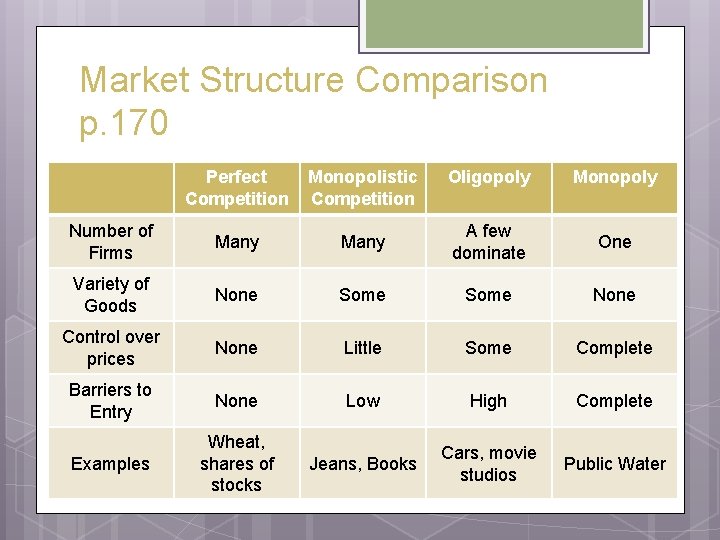 Market Structure Comparison p.170

| | Perfect Competition | Monopolistic Competition | Oligopoly | Monopoly |
|---|---|---|---|---|
| Number of Firms | Many | Many | A few dominate | One |
| Variety of Goods | None | Some | Some | None |
| Control over prices | None | Little | Some | Complete |
| Barriers to Entry | None | Low | High | Complete |
| Examples | Wheat, shares of stocks | Jeans, Books | Cars, movie studios | Public Water |